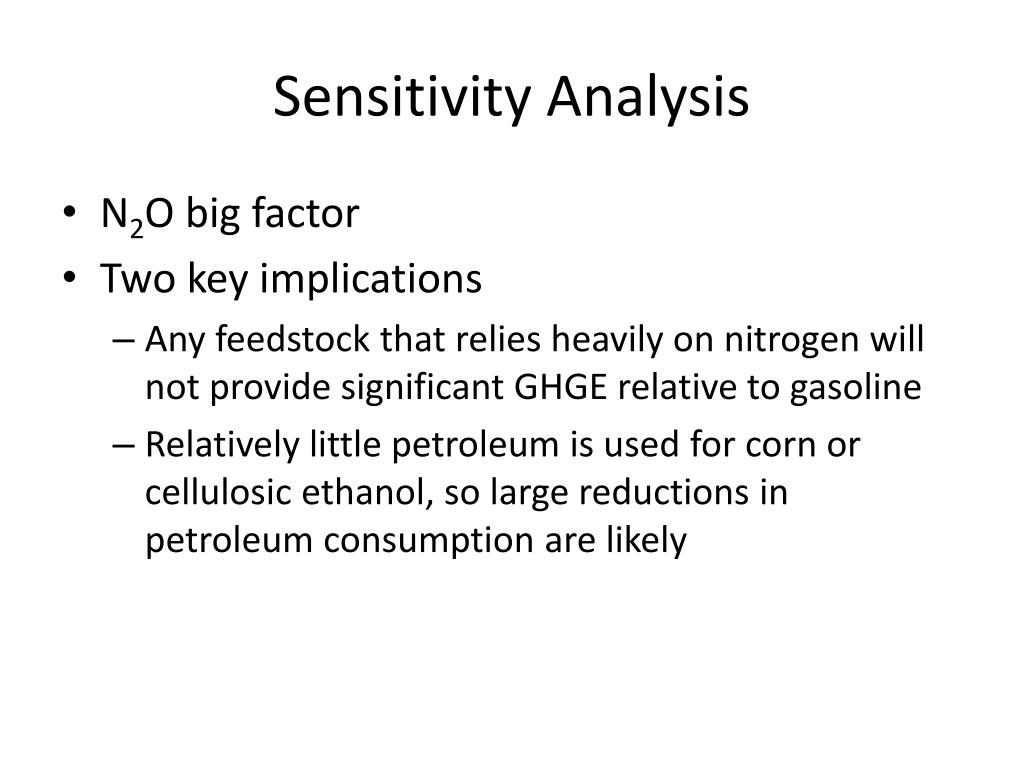 Sensitivity Analysis

• $N_2O$ big factor
• Two key implications
– Any feedstock that relies heavily on nitrogen will not provide significant GHGE relative to gasoline
– Relatively little petroleum is used for corn or cellulosic ethanol, so large reductions in petroleum consumption are likely